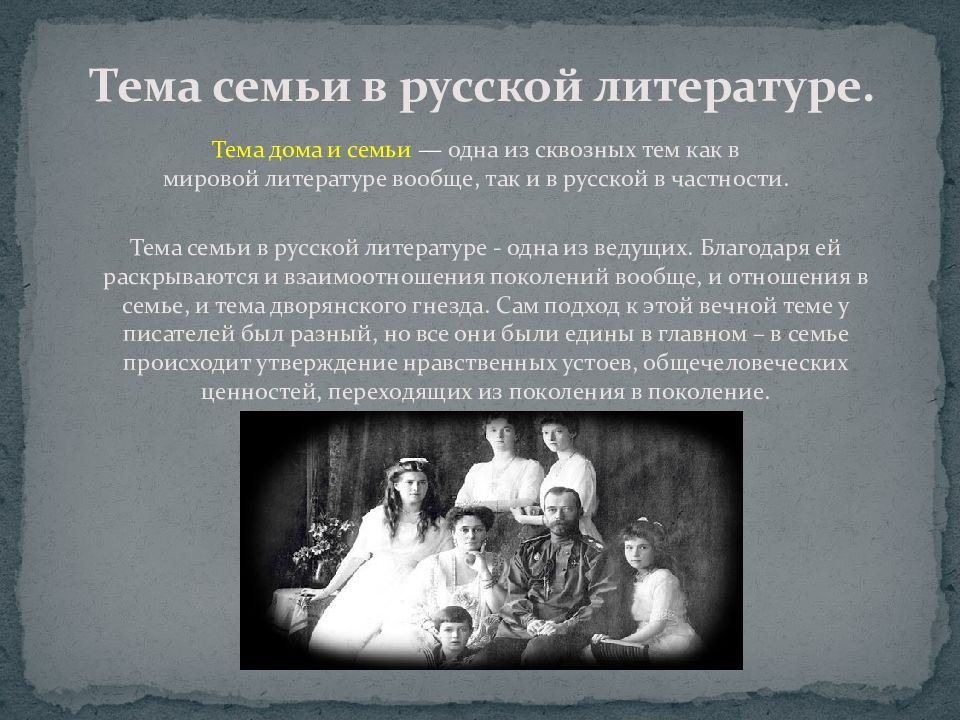 Тема семьи в русской литературе.

Тема дома и семьи — одна из сквозных тем как в мировой литературе вообще, так и в русской в частности.

Тема семьи в русской литературе - одна из ведущих. Благодаря ей раскрываются и взаимоотношения поколений вообще, и отношения в семье, и тема дворянского гнезда. Сам подход к этой вечной теме у писателей был разный, но все они были едины в главном – в семье происходит утверждение нравственных устоев, общечеловеческих ценностей, переходящих из поколения в поколение.